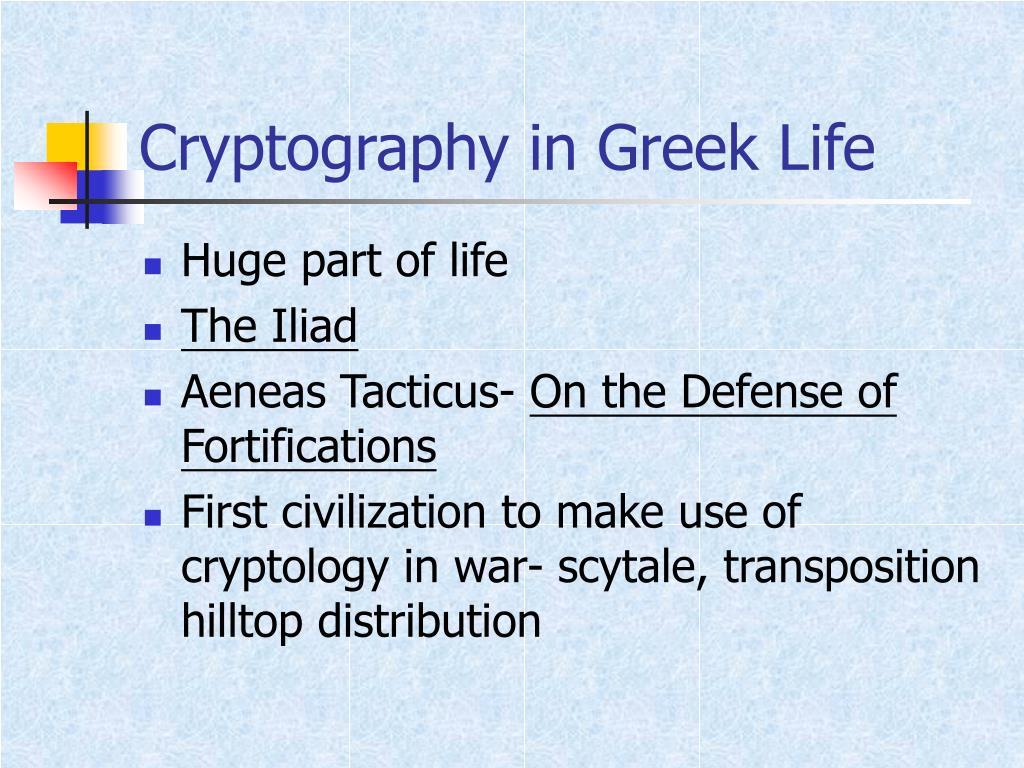 Cryptography in Greek Life

- Huge part of life
- The Iliad
- Aeneas Tacticus- On the Defense of Fortifications
- First civilization to make use of cryptology in war- scytale, transposition hilltop distribution